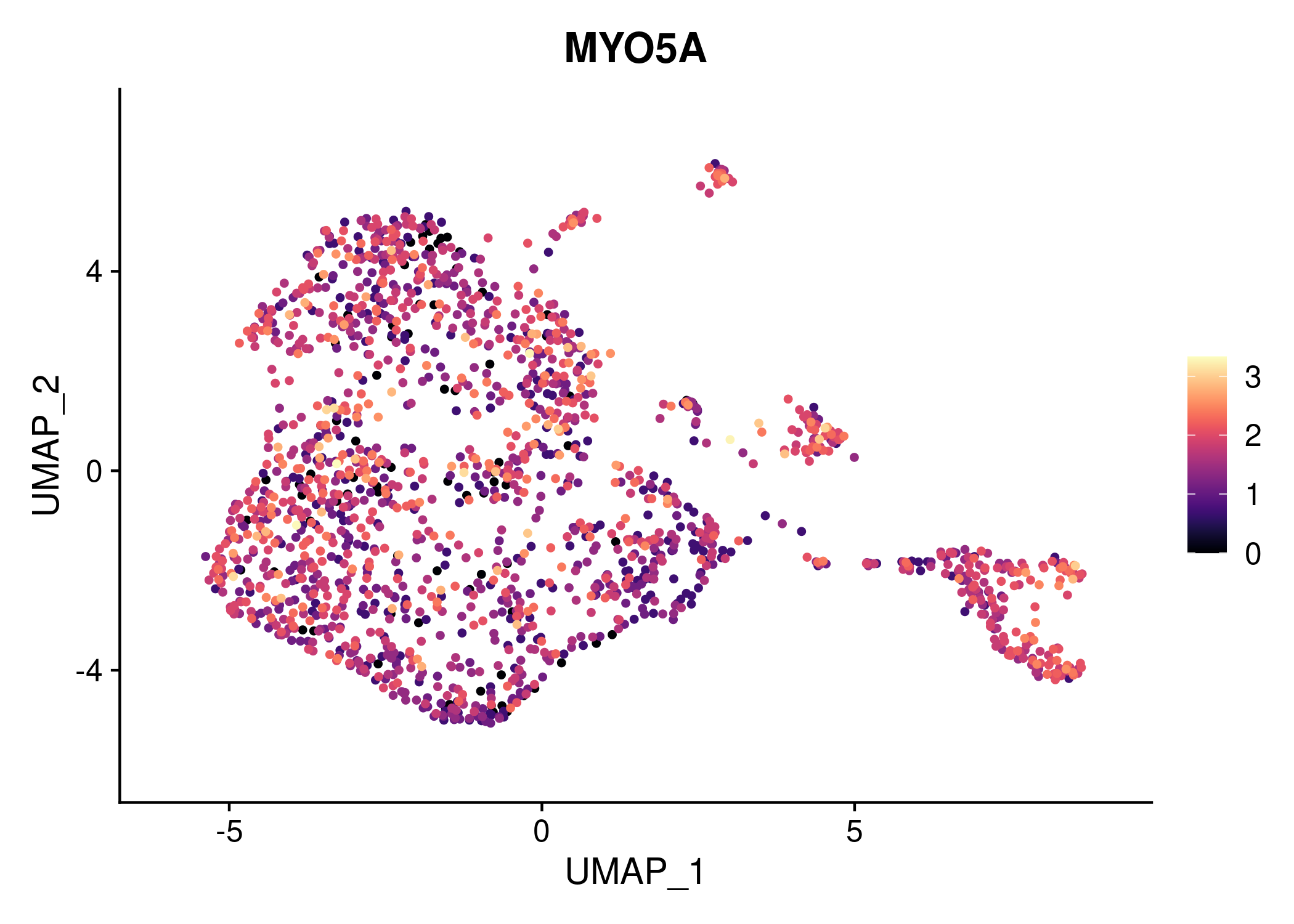 MYO5A

UMAP_2

4

0

-4

-5

0

5

UMAP_1

3

2

1

0